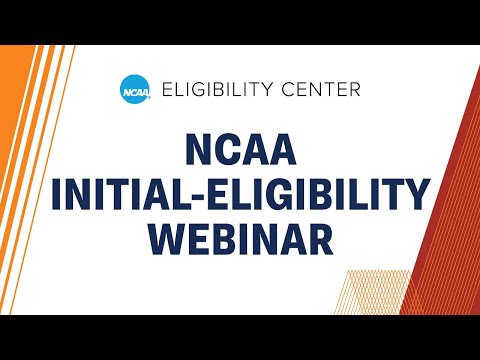 NCAA ELIGIBILITY CENTER

NCAA INITIAL-ELIGIBILITY WEBINAR